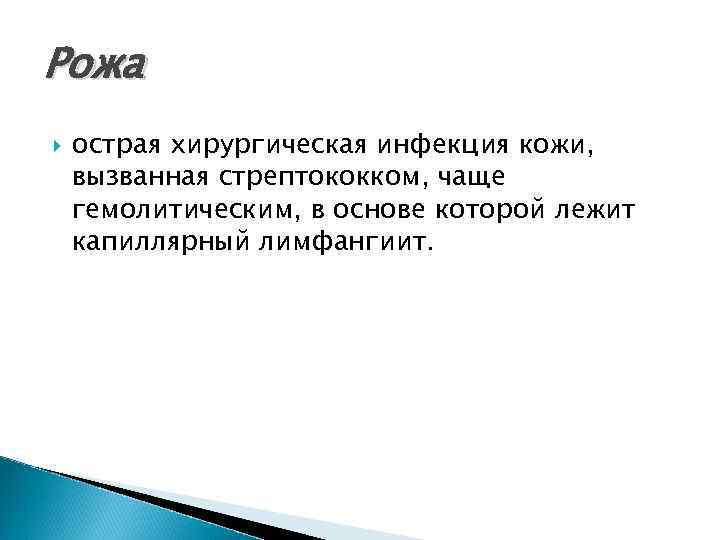 Рожа

острая хирургическая инфекция кожи, вызванная стрептококком, чаще гемолитическим, в основе которой лежит капиллярный лимфангиит.